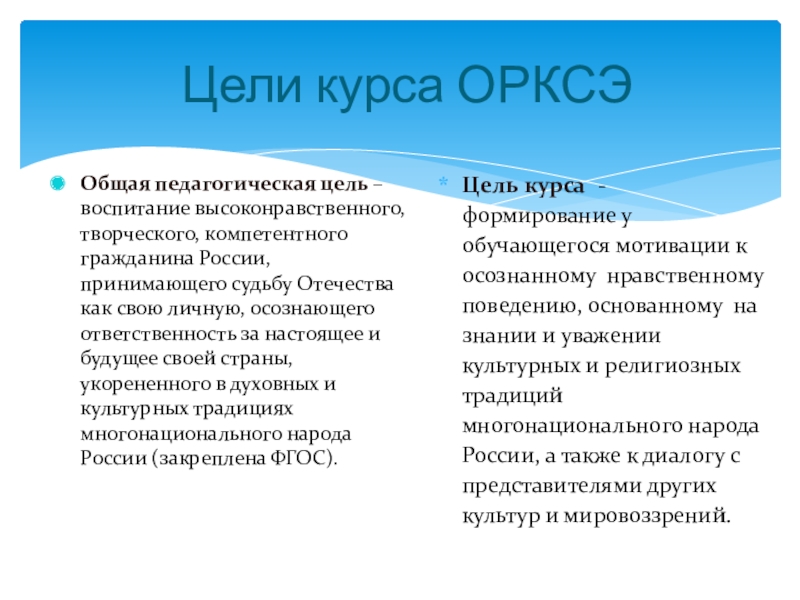 Цели курса ОРКСЭ

Общая педагогическая цель – воспитание высоконравственного, творческого, компетентного гражданина России, принимающего судьбу Отечества как свою личную, осознающего ответственность за настоящее и будущее своей страны, укорененного в духовных и культурных традициях многонационального народа России (закреплена ФГОС).

Цель курса - формирование у обучающегося мотивации к осознанному нравственному поведению, основанному на знании и уважении культурных и религиозных традиций многонационального народа России, а также к диалогу с представителями других культур и мировоззрений.